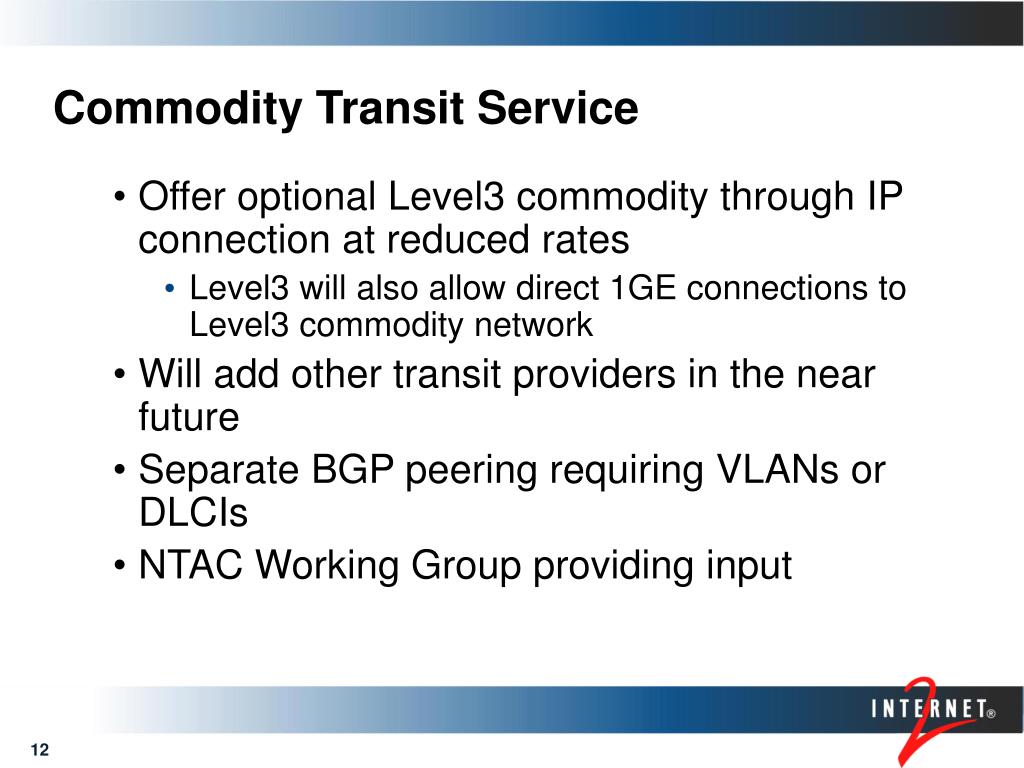 Commodity Transit Service

• Offer optional Level3 commodity through IP connection at reduced rates
  • Level3 will also allow direct 1GE connections to Level3 commodity network
• Will add other transit providers in the near future
• Separate BGP peering requiring VLANs or DLCIs
• NTAC Working Group providing input

INTERNET® 2

12